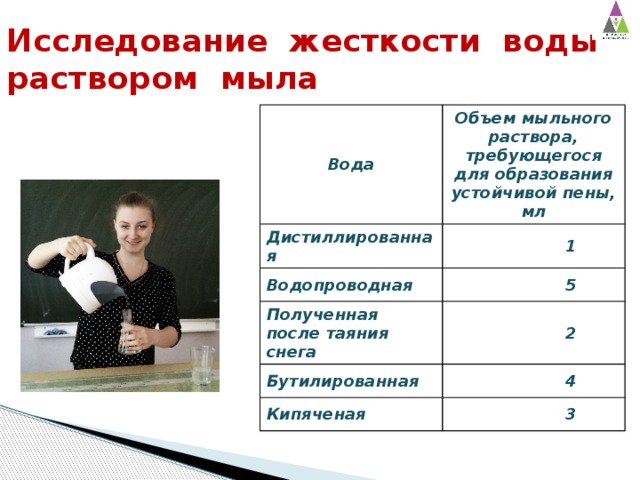 Исследование жесткости воды раствором мыла

| Вода | Объем мыльного раствора, требующегося для образования устойчивой пены, мл |
|---|---|
| Дистиллированная | 1 |
| Водопроводная | 5 |
| Полученная после таяния снега | 2 |
| Бутилированная | 4 |
| Кипяченая | 3 |